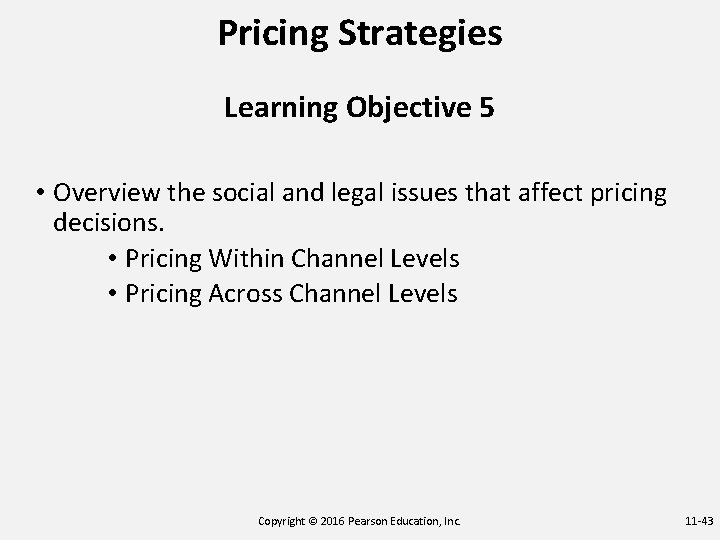 Pricing Strategies

Learning Objective 5

• Overview the social and legal issues that affect pricing decisions.

• Pricing Within Channel Levels
• Pricing Across Channel Levels

Copyright © 2016 Pearson Education, Inc.

11-43